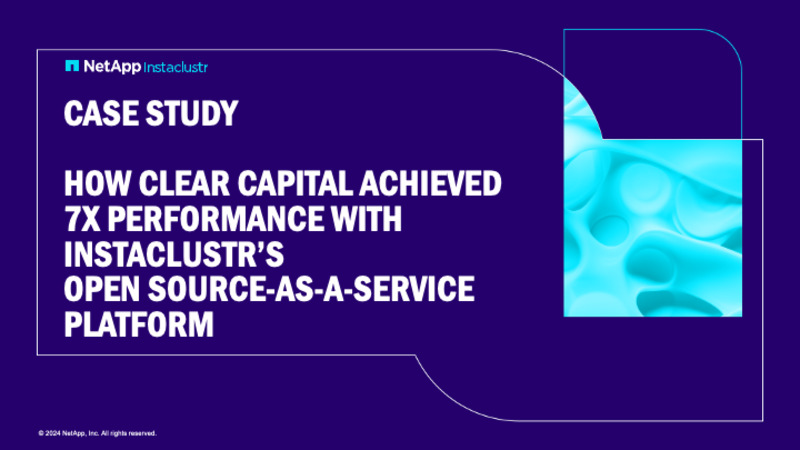 NetApp Instaclustr

CASE STUDY

HOW CLEAR CAPITAL ACHIEVED 7X PERFORMANCE WITH INSTACLUSTR'S OPEN SOURCE-AS-A-SERVICE PLATFORM

© 2024 NetApp, Inc. All rights reserved.